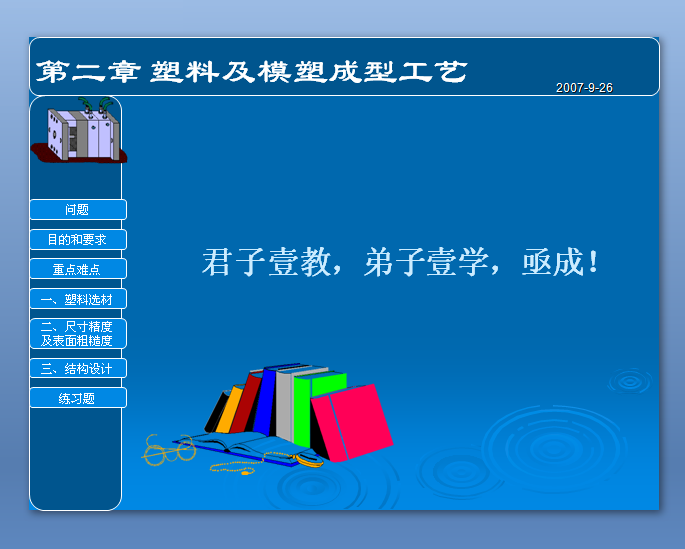 第二章 塑料及模塑成型工艺

2007-9-26

问题

目的和要求

重点难点

一、塑料选材

二、尺寸精度及表面粗糙度

三、结构设计

练习题

君子壹教，弟子壹学，亟成！